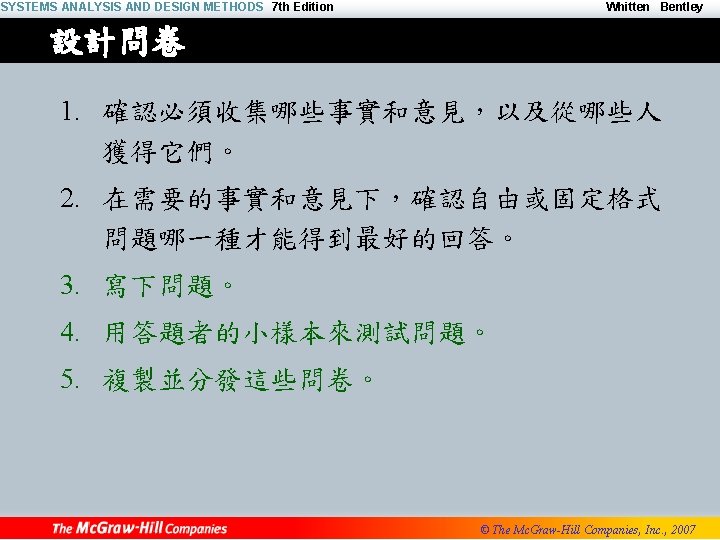 SYSTEMS ANALYSIS AND DESIGN METHODS 7th Edition Whitten Bentley

設計問卷

1. 確認必須收集哪些事實和意見，以及從哪些人獲得它們。

2. 在需要的事實和意見下，確認自由或固定格式問題哪一種才能得到最好的回答。

3. 寫下問題。

4. 用答題者的小樣本來測試問題。

5. 複製並分發這些問卷。

The McGraw-Hill Companies © The McGraw-Hill Companies, Inc., 2007